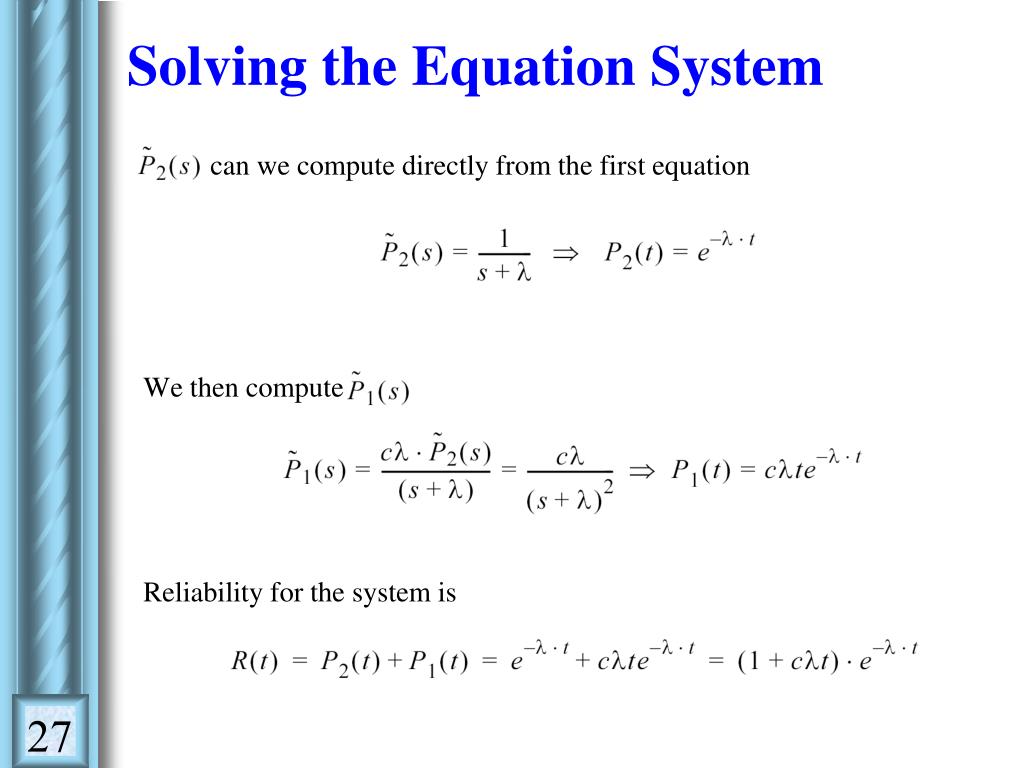 Solving the Equation System

$\tilde{P}_2(s)$ can we compute directly from the first equation

$\tilde{P}_2(s) = \frac{1}{s+\lambda} \Rightarrow P_2(t) = e^{-\lambda \cdot t}$

We then compute $\tilde{P}_1(s)$

$\tilde{P}_1(s) = \frac{c\lambda \cdot \tilde{P}_2(s)}{(s+\lambda)} = \frac{c\lambda}{(s+\lambda)^2} \Rightarrow P_1(t) = c\lambda t e^{-\lambda \cdot t}$

Reliability for the system is

$R(t) = P_2(t) + P_1(t) = e^{-\lambda \cdot t} + c\lambda t e^{-\lambda \cdot t} = (1 + c\lambda t) \cdot e^{-\lambda \cdot t}$

27